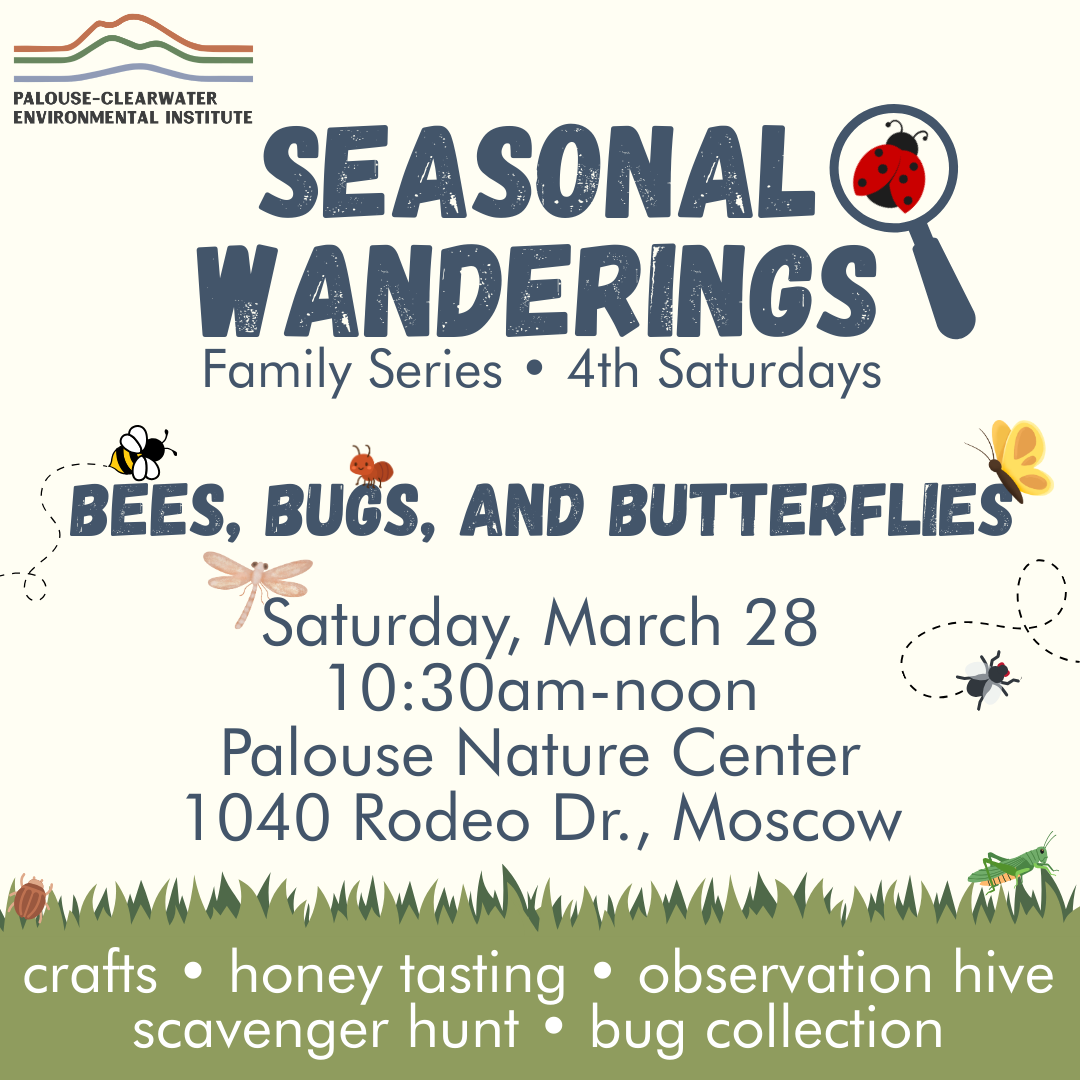 PALOUSE-CLEARWATER ENVIRONMENTAL INSTITUTE

SEASONAL WANDERINGS

Family Series • 4th Saturdays

BEES, BUGS, AND BUTTERFLIES

Saturday, March 28
10:30am-noon
Palouse Nature Center
1040 Rodeo Dr., Moscow

crafts • honey tasting • observation hive
scavenger hunt • bug collection